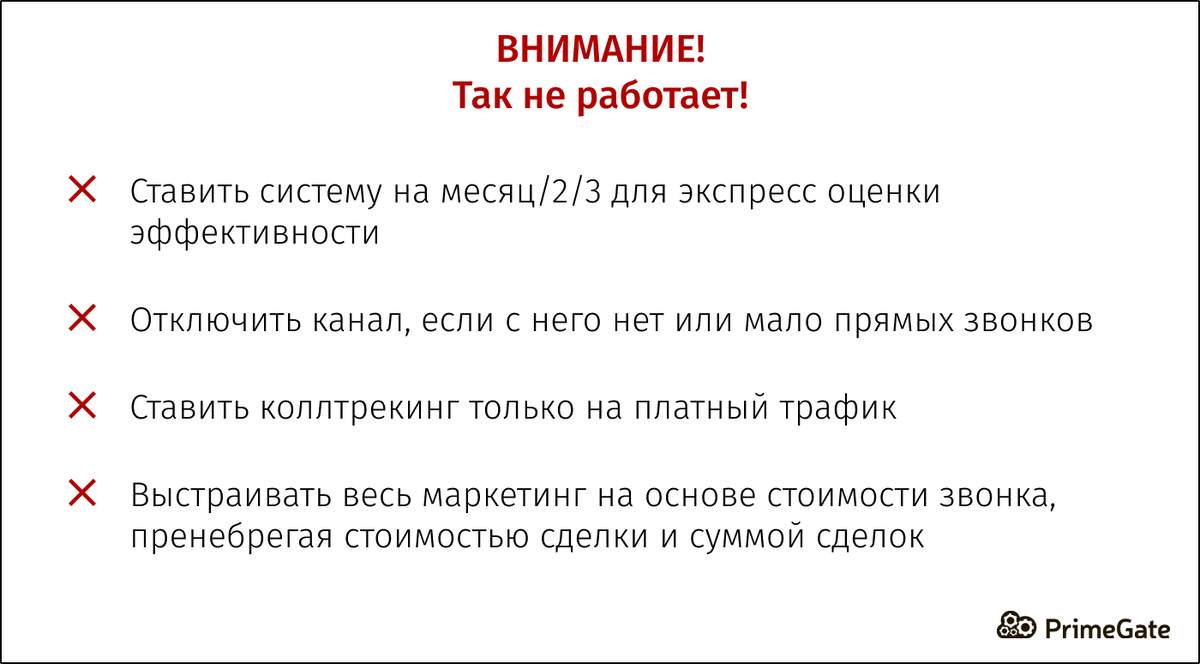 ВНИМАНИЕ!
Так не работает!

✕ Ставить систему на месяц/2/3 для экспресс оценки эффективности

✕ Отключить канал, если с него нет или мало прямых звонков

✕ Ставить коллтрекинг только на платный трафик

✕ Выстраивать весь маркетинг на основе стоимости звонка, пренебрегая стоимостью сделки и суммой сделок

PrimeGate